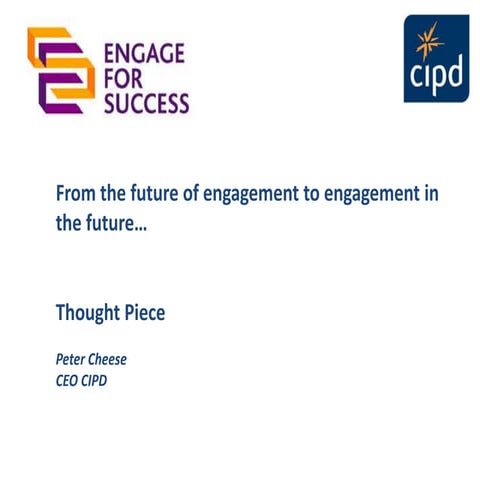 ENGAGE
FOR
SUCCESS

cipd

From the future of engagement to engagement in the future…

Thought Piece

Peter Cheese
CEO CIPD